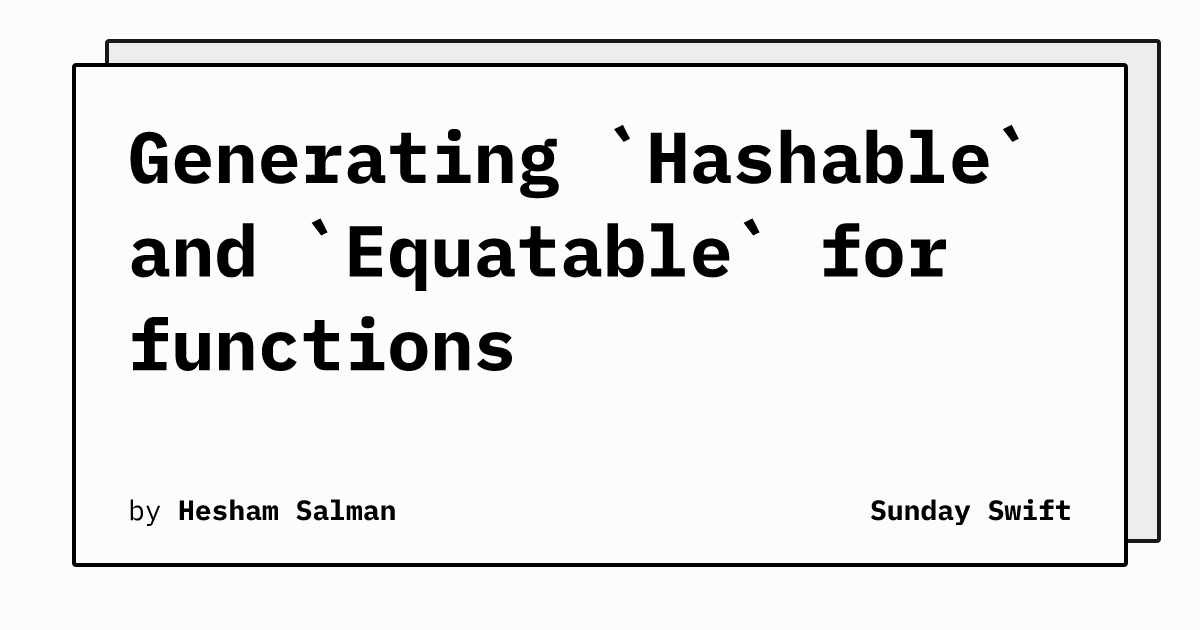 Generating `Hashable` and `Equatable` for functions

by Hesham Salman

Sunday Swift